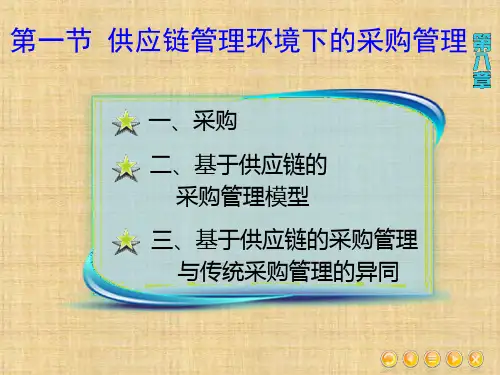 第一节 供应链管理环境下的采购管理

第八章

一、采购

二、基于供应链的采购管理模型

三、基于供应链的采购管理与传统采购管理的异同